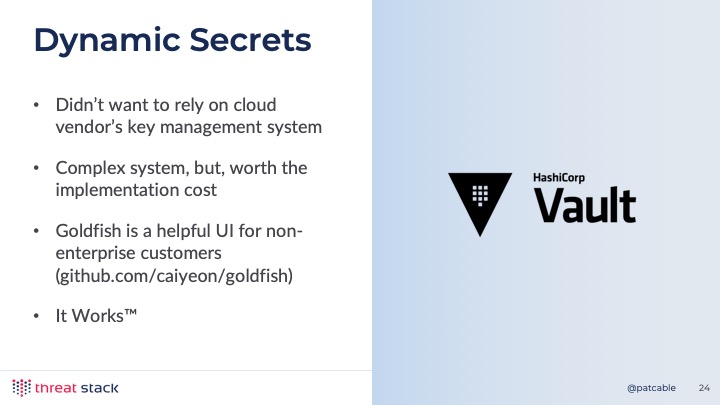 Dynamic Secrets

• Didn't want to rely on cloud vendor's key management system

• Complex system, but, worth the implementation cost

• Goldfish is a helpful UI for non-enterprise customers (github.com/caiyeon/goldfish)

• It Works™

HashiCorp
Vault

threat stack

@patcable 24